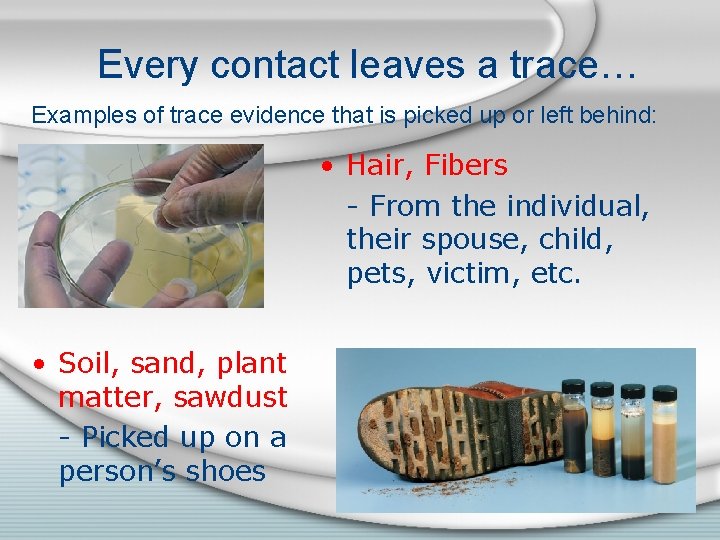 Every contact leaves a trace…

Examples of trace evidence that is picked up or left behind:

• Hair, Fibers

- From the individual, their spouse, child, pets, victim, etc.

• Soil, sand, plant matter, sawdust

- Picked up on a person's shoes